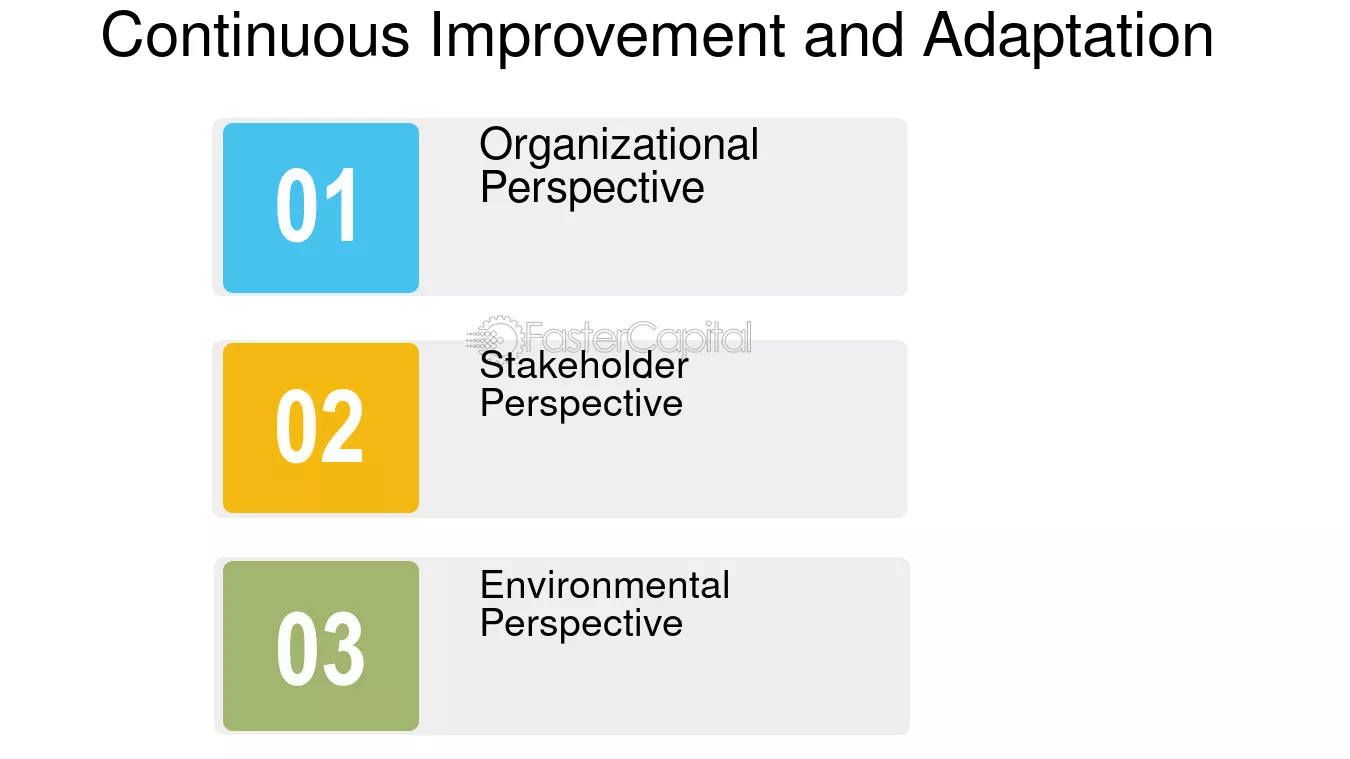 Continuous Improvement and Adaptation

01

Organizational Perspective

02

Stakeholder Perspective

03

Environmental Perspective

FasterCapital